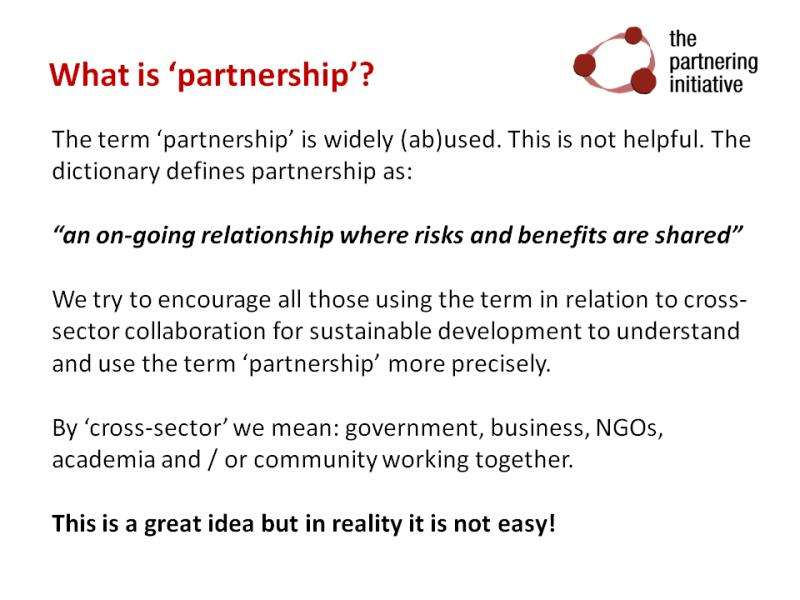 What is ‘partnership’?

the partnering initiative

The term ‘partnership’ is widely (ab)used. This is not helpful. The dictionary defines partnership as:

“an on-going relationship where risks and benefits are shared”

We try to encourage all those using the term in relation to cross-sector collaboration for sustainable development to understand and use the term ‘partnership’ more precisely.

By ‘cross-sector’ we mean: government, business, NGOs, academia and / or community working together.

This is a great idea but in reality it is not easy!